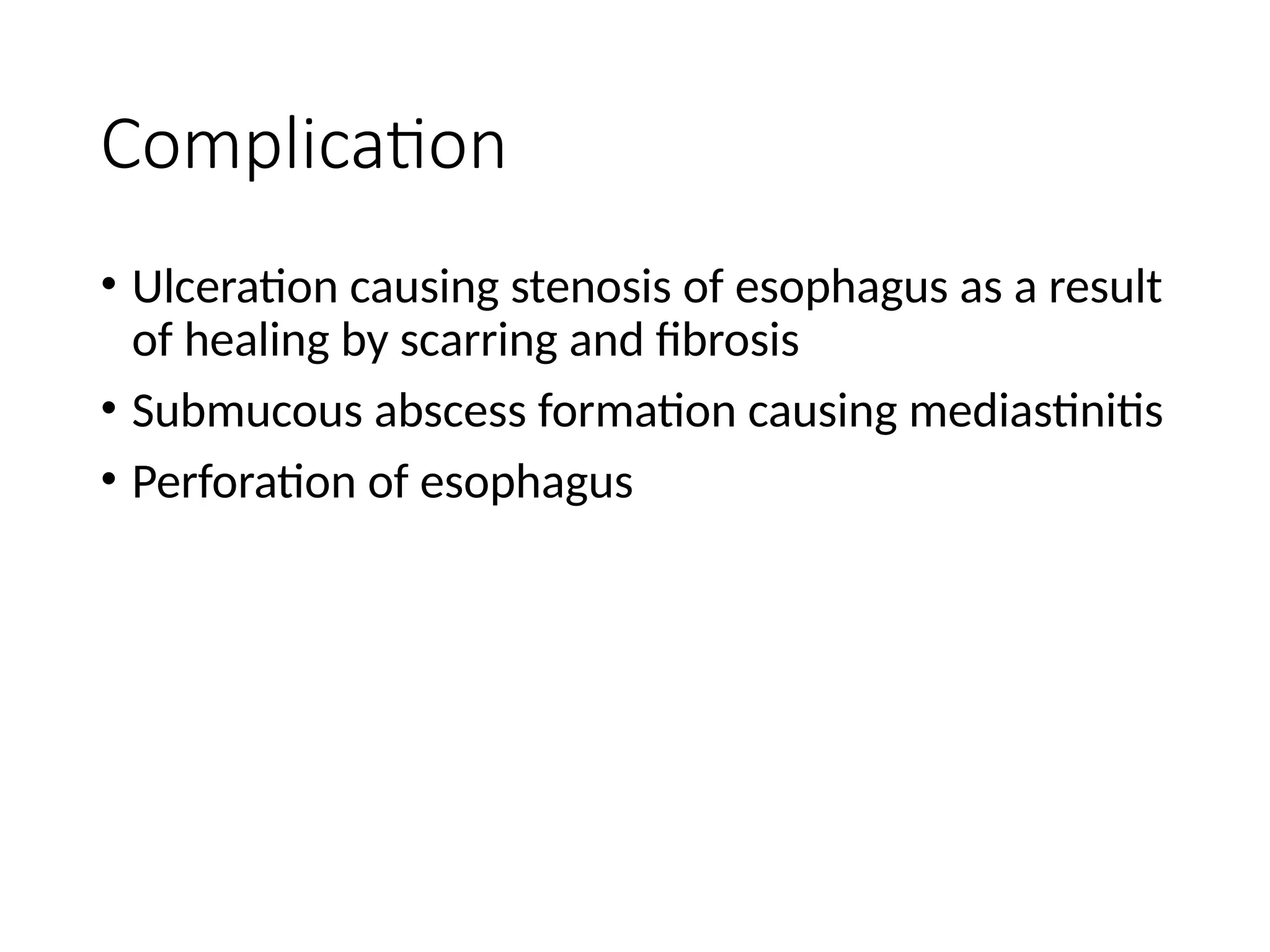 Complication

• Ulceration causing stenosis of esophagus as a result of healing by scarring and fibrosis

• Submucous abscess formation causing mediastinitis

• Perforation of esophagus